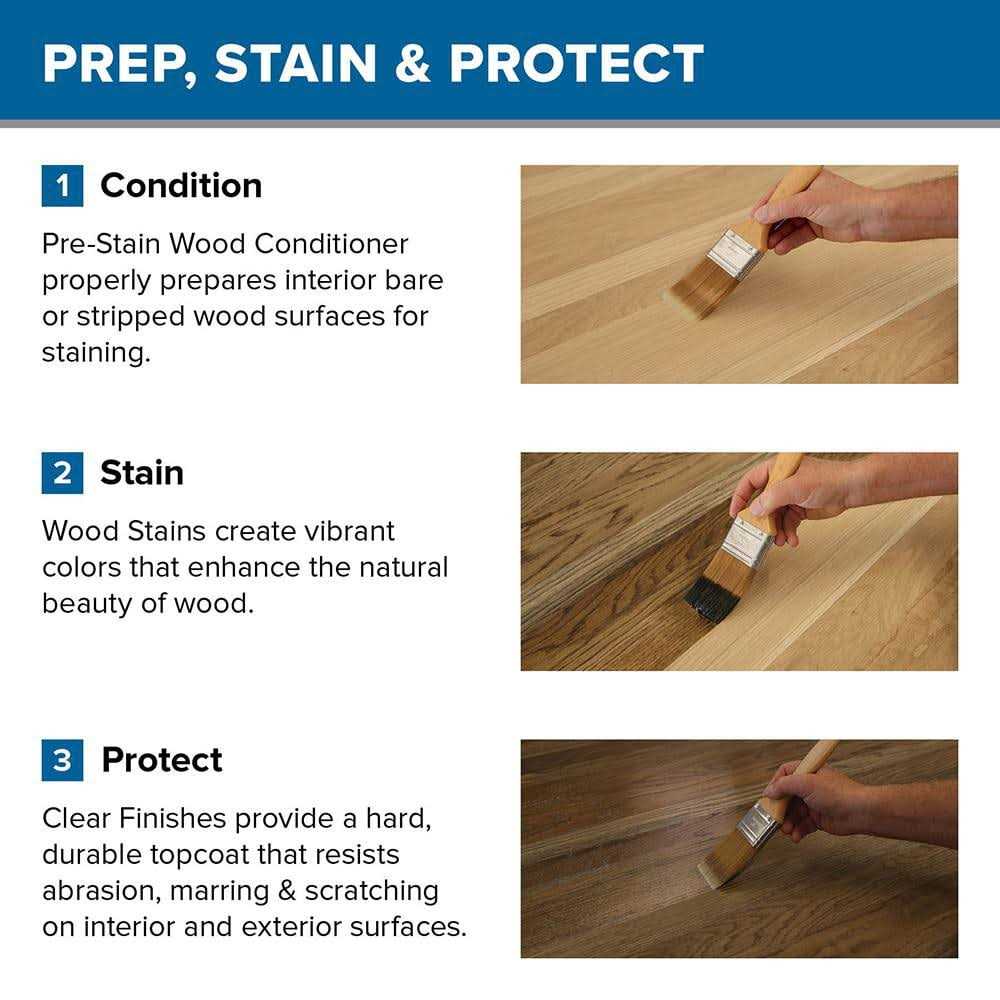 PREP, STAIN & PROTECT

1 Condition

Pre-Stain Wood Conditioner properly prepares interior bare or stripped wood surfaces for staining.

2 Stain

Wood Stains create vibrant colors that enhance the natural beauty of wood.

3 Protect

Clear Finishes provide a hard, durable topcoat that resists abrasion, marring & scratching on interior and exterior surfaces.